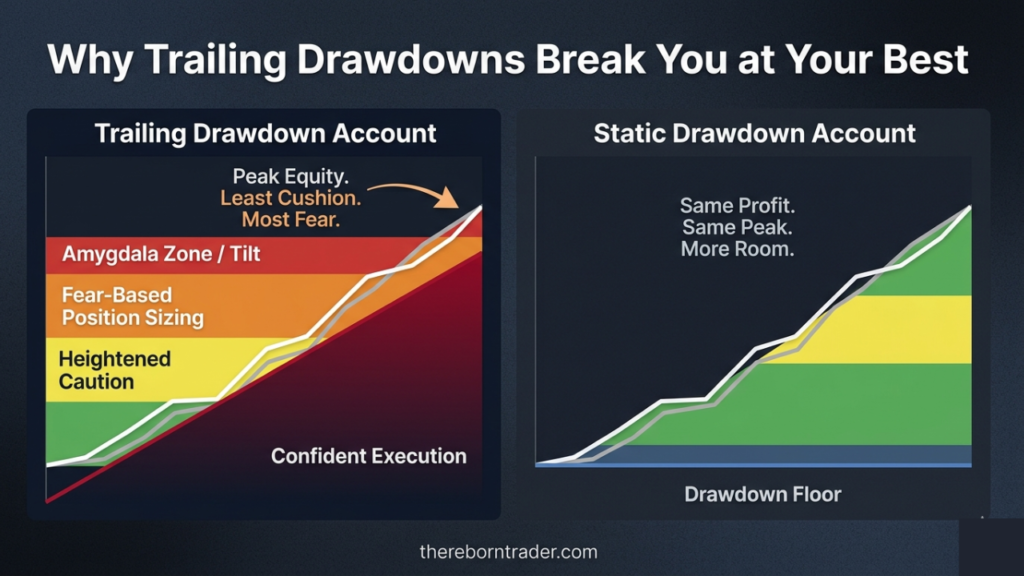 Why Trailing Drawdowns Break You at Your Best

Trailing Drawdown Account

Peak Equity.
Least Cushion.
Most Fear.

Amygdala Zone / Tilt

Fear-Based Position Sizing

Heightened Caution

Confident Execution

Static Drawdown Account

Same Profit.
Same Peak.
More Room.

Drawdown Floor

thereborntrader.com